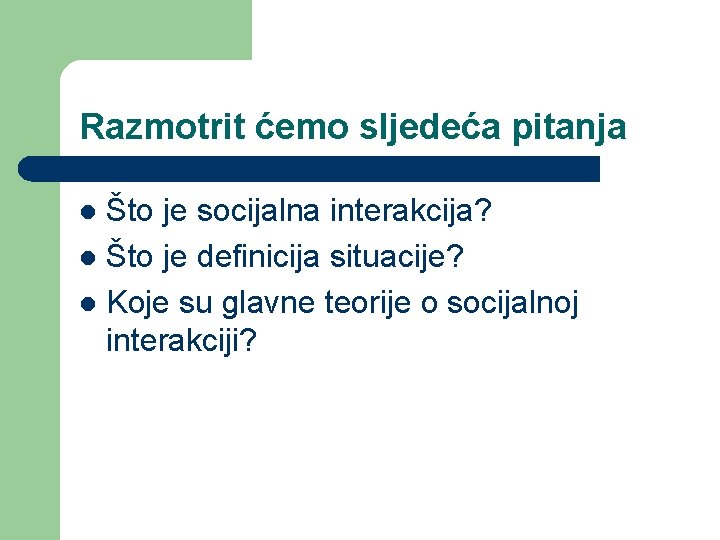 Razmotrit ćemo sljedeća pitanja

• Što je socijalna interakcija?
• Što je definicija situacije?
• Koje su glavne teorije o socijalnoj interakciji?